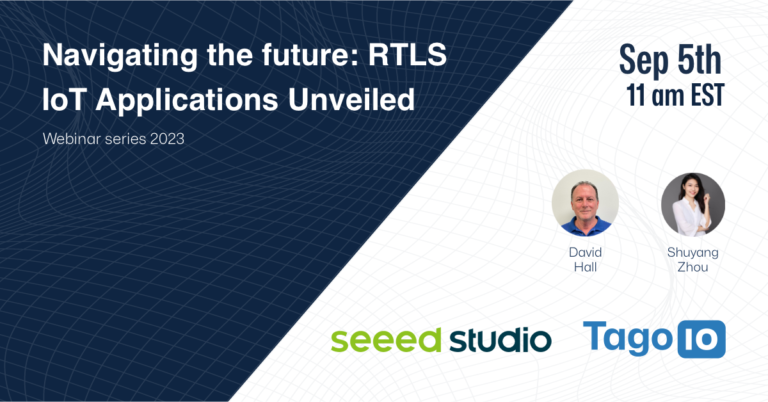 Navigating the future: RTLS IoT Applications Unveiled

Webinar series 2023

Sep 5th
11 am EST

David Hall

Shuyang Zhou

seeed studio

Tago IO